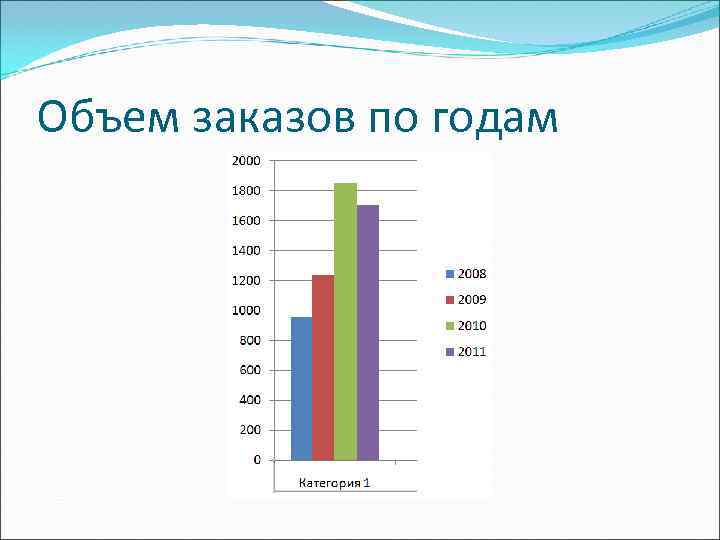 Объем заказов по годам

2000
1800
1600
1400
1200
1000
800
600
400
200
0

Категория 1

2008
2009
2010
2011